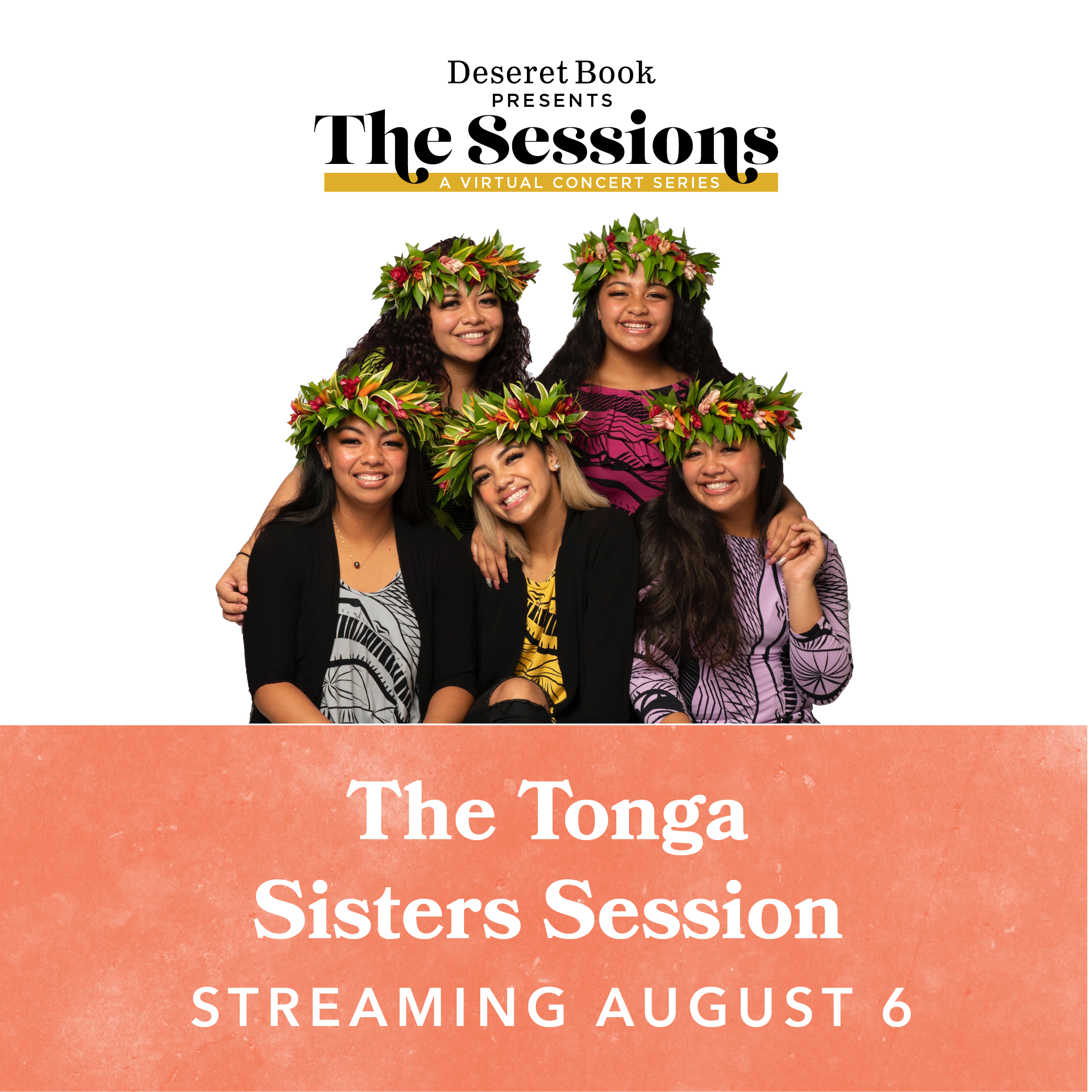 Deseret Book
PRESENTS
The Sessions
A VIRTUAL CONCERT SERIES

The Tonga Sisters Session
STREAMING AUGUST 6